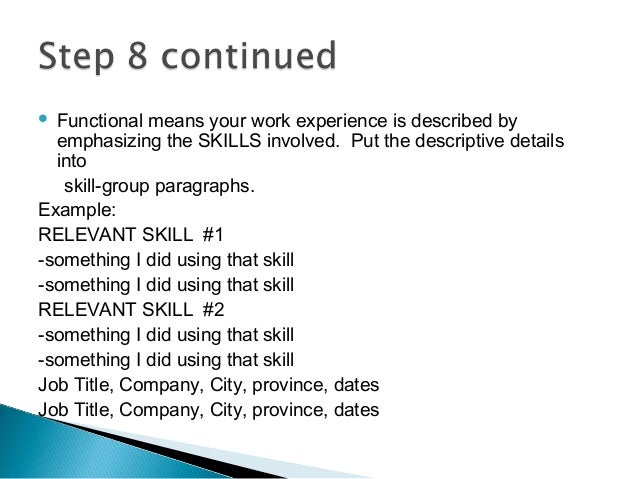 Step 8 continued

Functional means your work experience is described by emphasizing the SKILLS involved.  Put the descriptive details into

skill-group paragraphs.

Example:

RELEVANT SKILL  #1

-something I did using that skill

-something I did using that skill

RELEVANT SKILL  #2

-something I did using that skill

-something I did using that skill

Job Title, Company, City, province, dates

Job Title, Company, City, province, dates